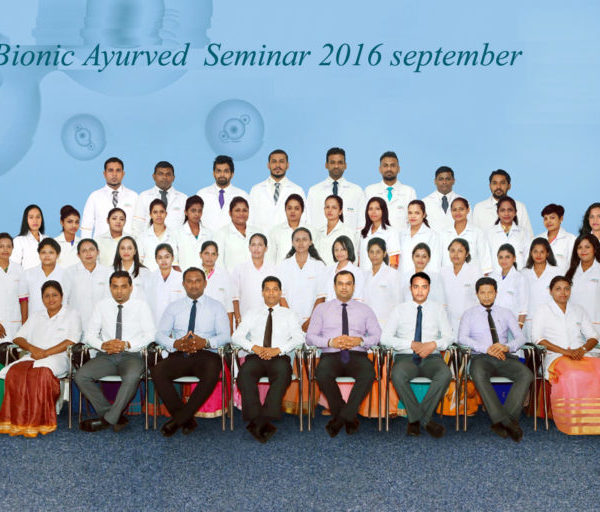 Bionic Ayurved Seminar 2016 september